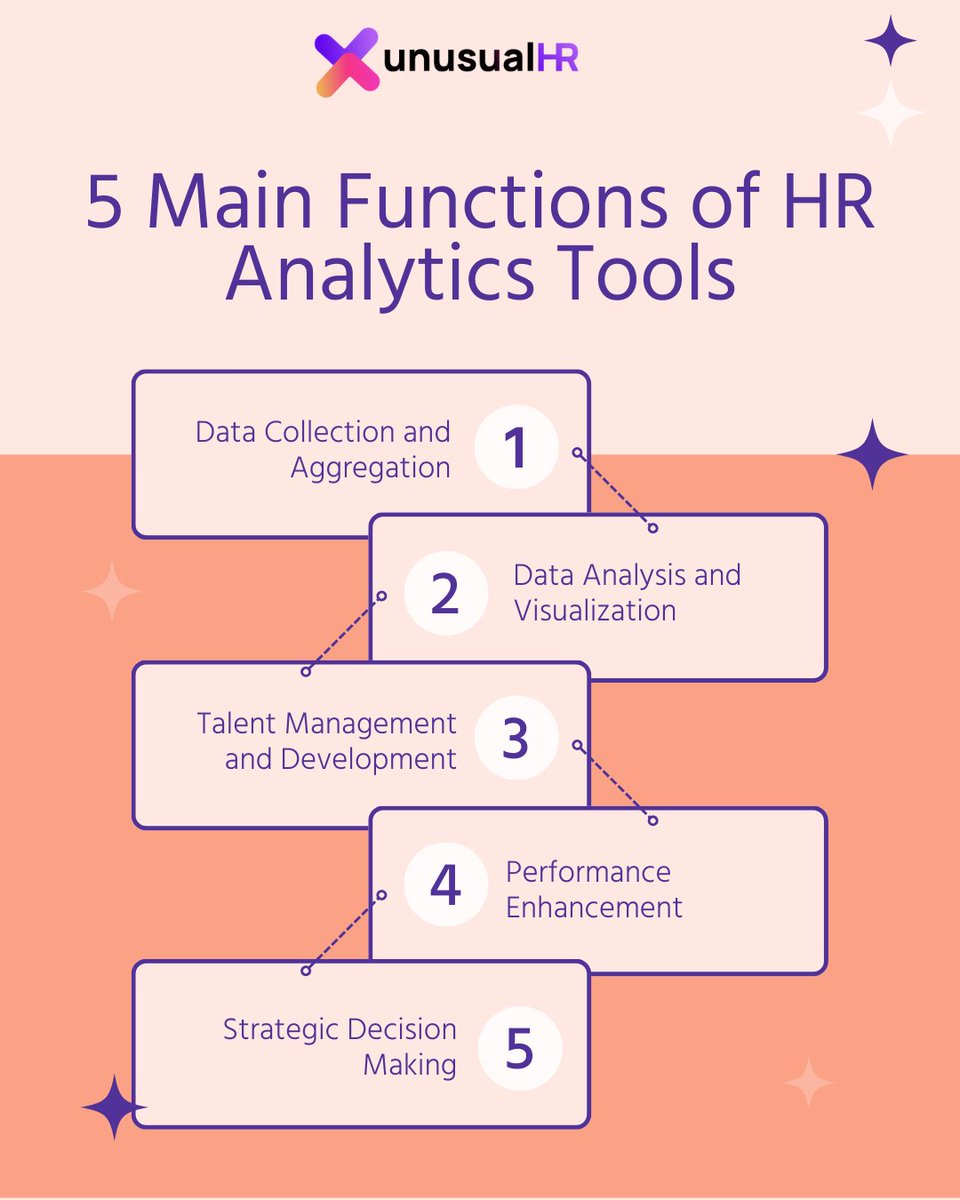 unusualHR

5 Main Functions of HR Analytics Tools

Data Collection and Aggregation 1

2 Data Analysis and Visualization

Talent Management and Development 3

4 Performance Enhancement

Strategic Decision Making 5